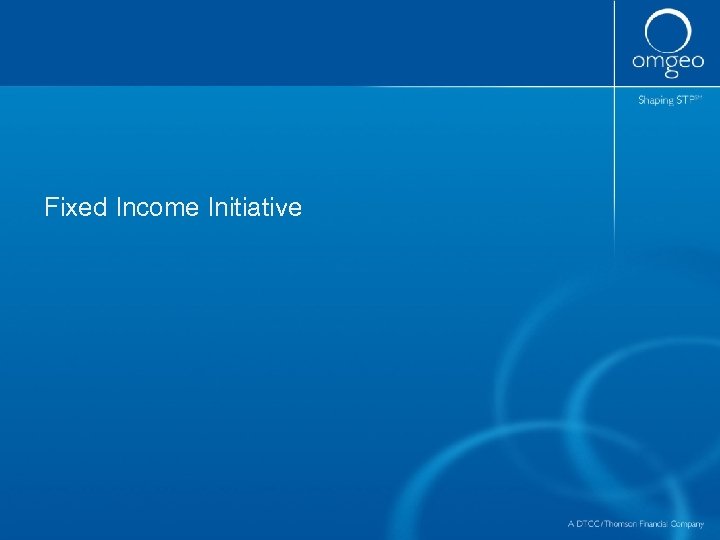 omgeo

Shaping STP℠

Fixed Income Initiative

A DTCC/Thomson Financial Company